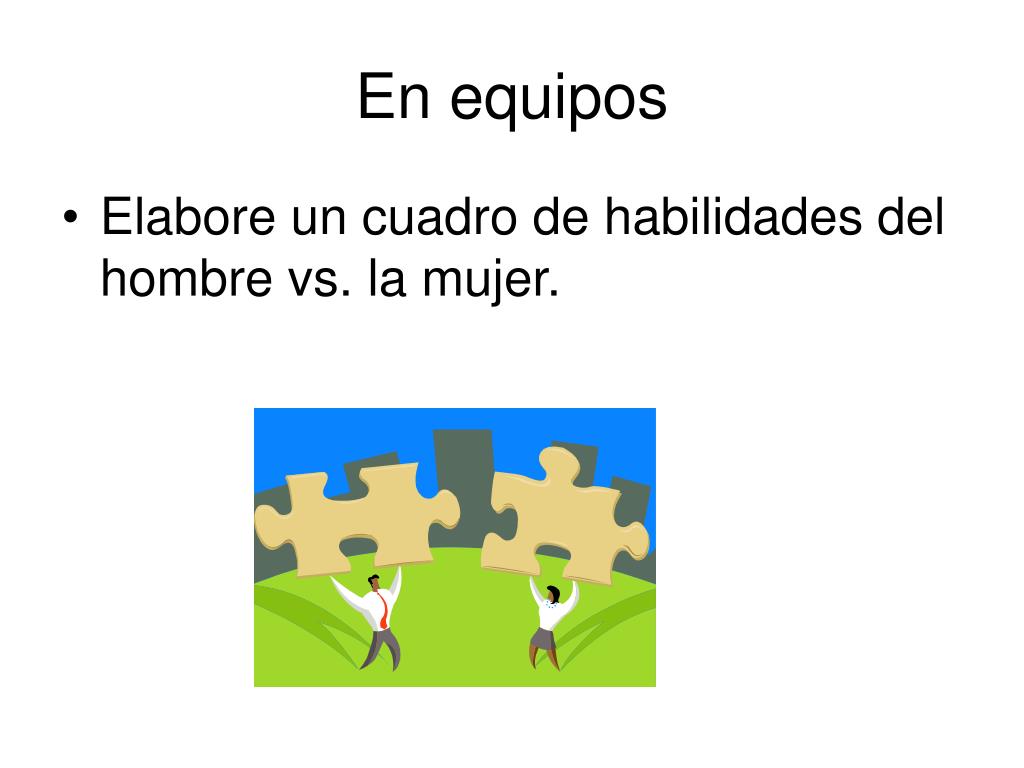 En equipos

• Elabore un cuadro de habilidades del hombre vs. la mujer.